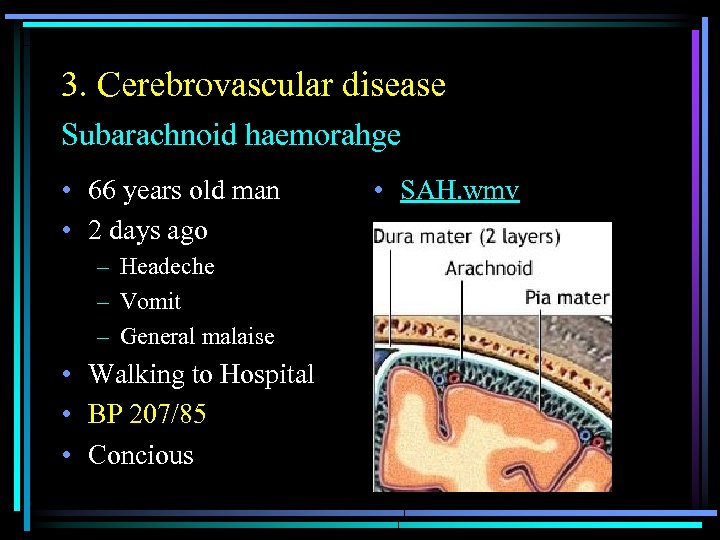 3. Cerebrovascular disease

Subarachnoid haemorahge

• 66 years old man
• 2 days ago
– Headeche
– Vomit
– General malaise
• Walking to Hospital
• BP 207/85
• Concious

• SAH.wmv

Dura mater (2 layers)
Arachnoid
Pia mater